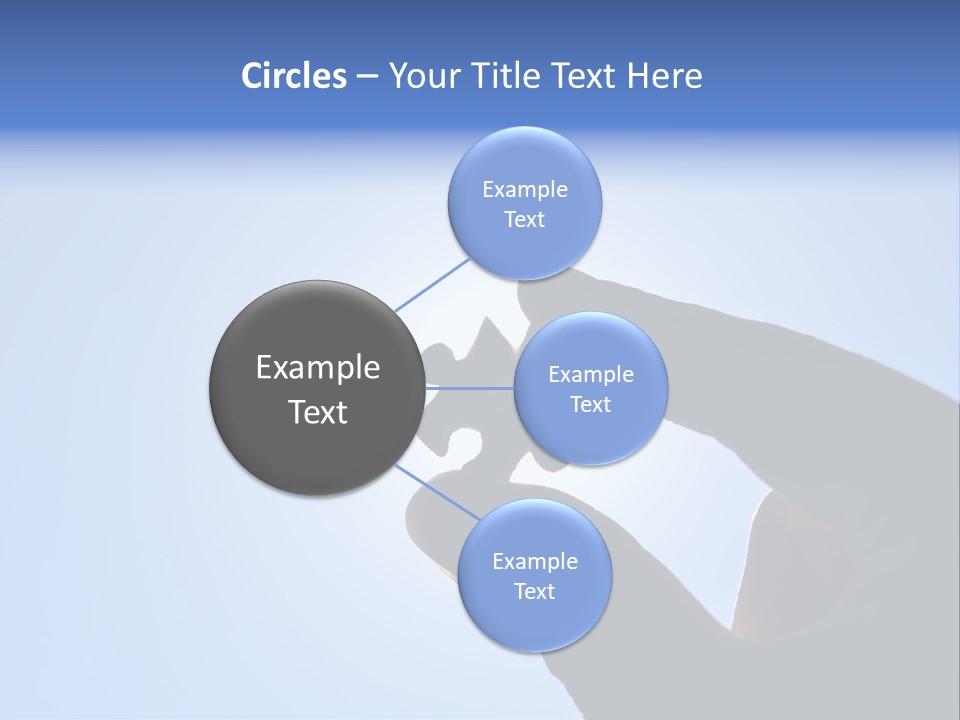 Circles – Your Title Text Here

Example Text

Example Text

Example Text

Example Text